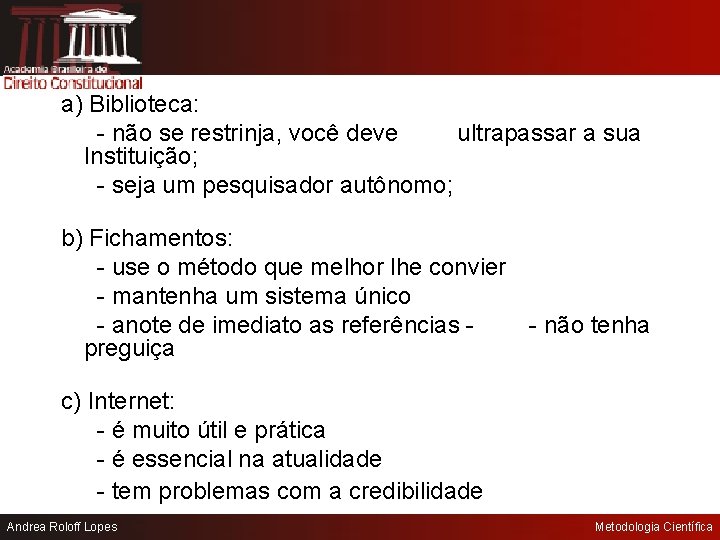 Academia Brasileira de
Direito Constitucional

a) Biblioteca:

- não se restrinja, você deve ultrapassar a sua Instituição;

- seja um pesquisador autônomo;

b) Fichamentos:

- use o método que melhor lhe convier

- mantenha um sistema único

- anote de imediato as referências - - não tenha preguiça

c) Internet:

- é muito útil e prática

- é essencial na atualidade

- tem problemas com a credibilidade

Andrea Roloff Lopes

Metodologia Científica